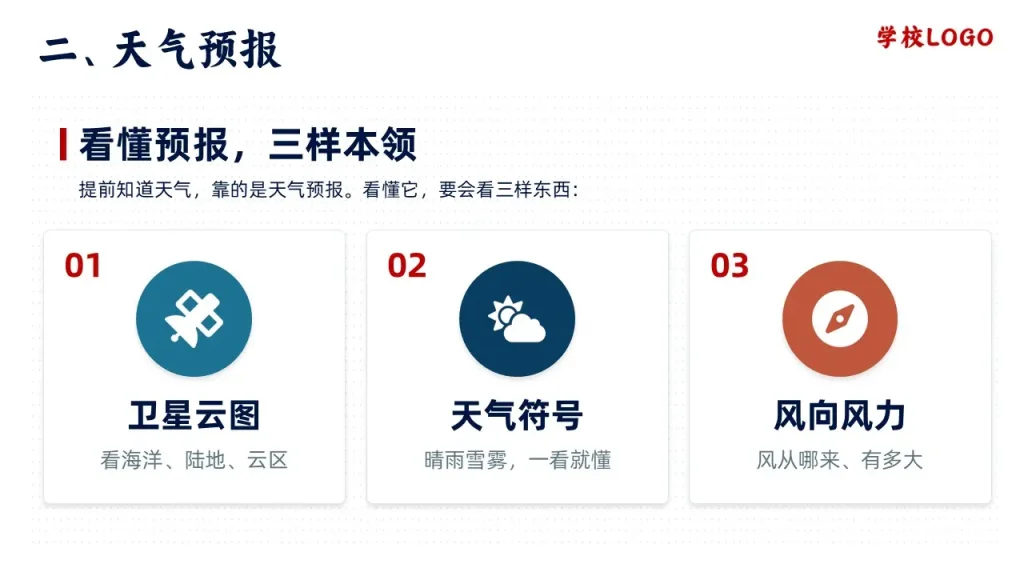 二、天气预报

学校LOGO

看懂预报，三样本领

提前知道天气，靠的是天气预报。看懂它，要会看三样东西：

01

卫星云图

看海洋、陆地、云区

02

天气符号

晴雨雪雾，一看就懂

03

风向风力

风从哪来、有多大